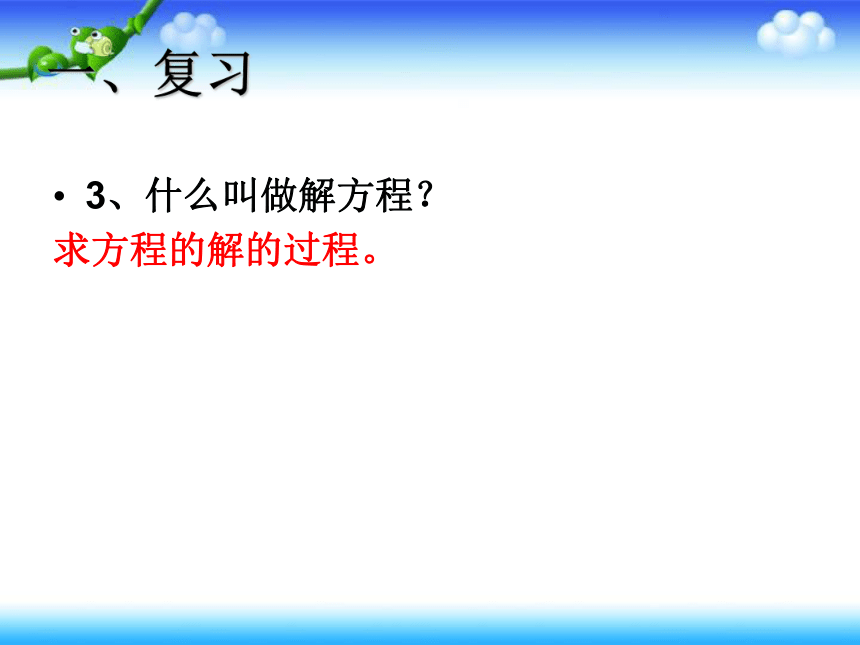 一、复习

• 3、什么叫做解方程？
求方程的解的过程。